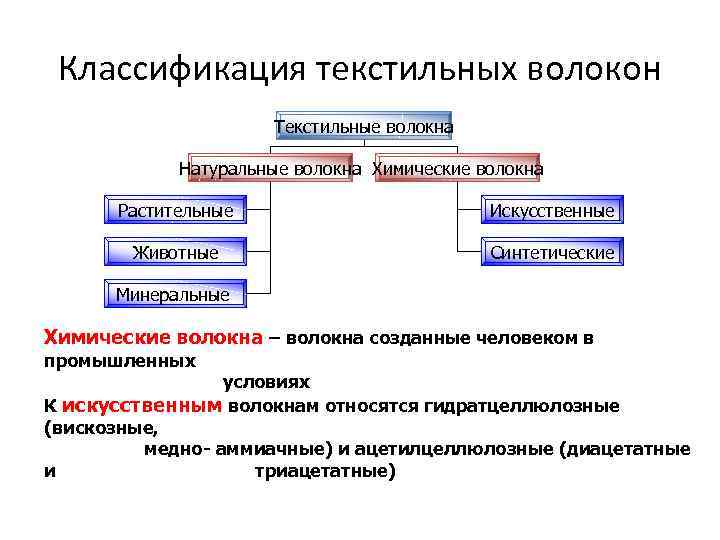 Классификация текстильных волокон

Текстильные волокна

Натуральные волокна

Химические волокна

Растительные

Животные

Минеральные

Искусственные

Синтетические

Химические волокна – волокна созданные человеком в промышленных условиях

К искусственным волокнам относятся гидратцеллюлозные (вискозные, медно- аммиачные) и ацетилцеллюлозные (диацетатные и триацетатные)